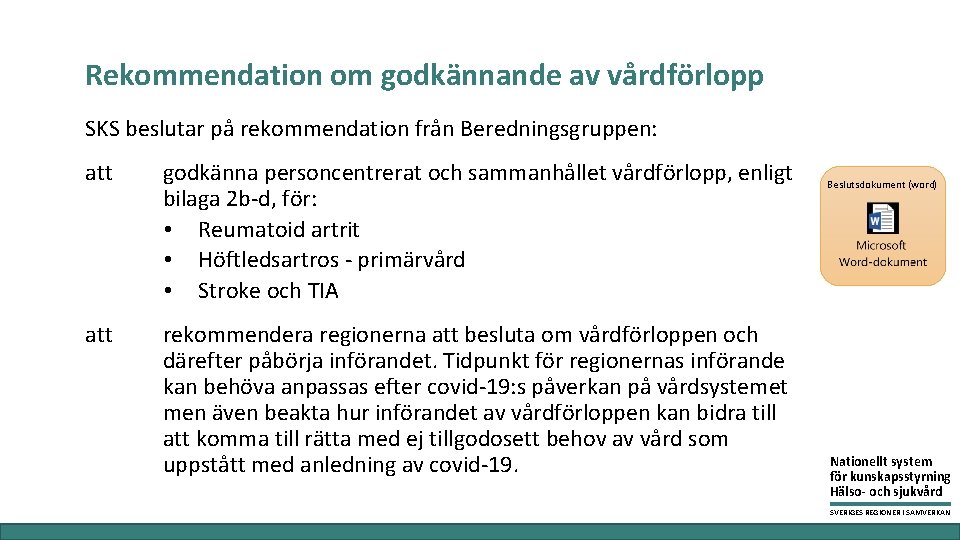 Rekommendation om godkännande av vårdförlopp

SKS beslutar på rekommendation från Beredningsgruppen:

att godkänna personcentrerat och sammanhållet vårdförlopp, enligt bilaga 2b-d, för:
• Reumatoid artrit
• Höftledsartros - primärvård
• Stroke och TIA

att rekommendera regionerna att besluta om vårdförloppen och därefter påbörja införandet. Tidpunkt för regionernas införande kan behöva anpassas efter covid-19:s påverkan på vårdsystemet men även beakta hur införandet av vårdförloppen kan bidra till att komma till rätta med ej tillgodosett behov av vård som uppstått med anledning av covid-19.

Beslutsdokument (word)

Microsoft Word-dokument

Nationellt system för kunskapsstyrning Hälso- och sjukvård

SVERIGES REGIONER I SAMVERKAN